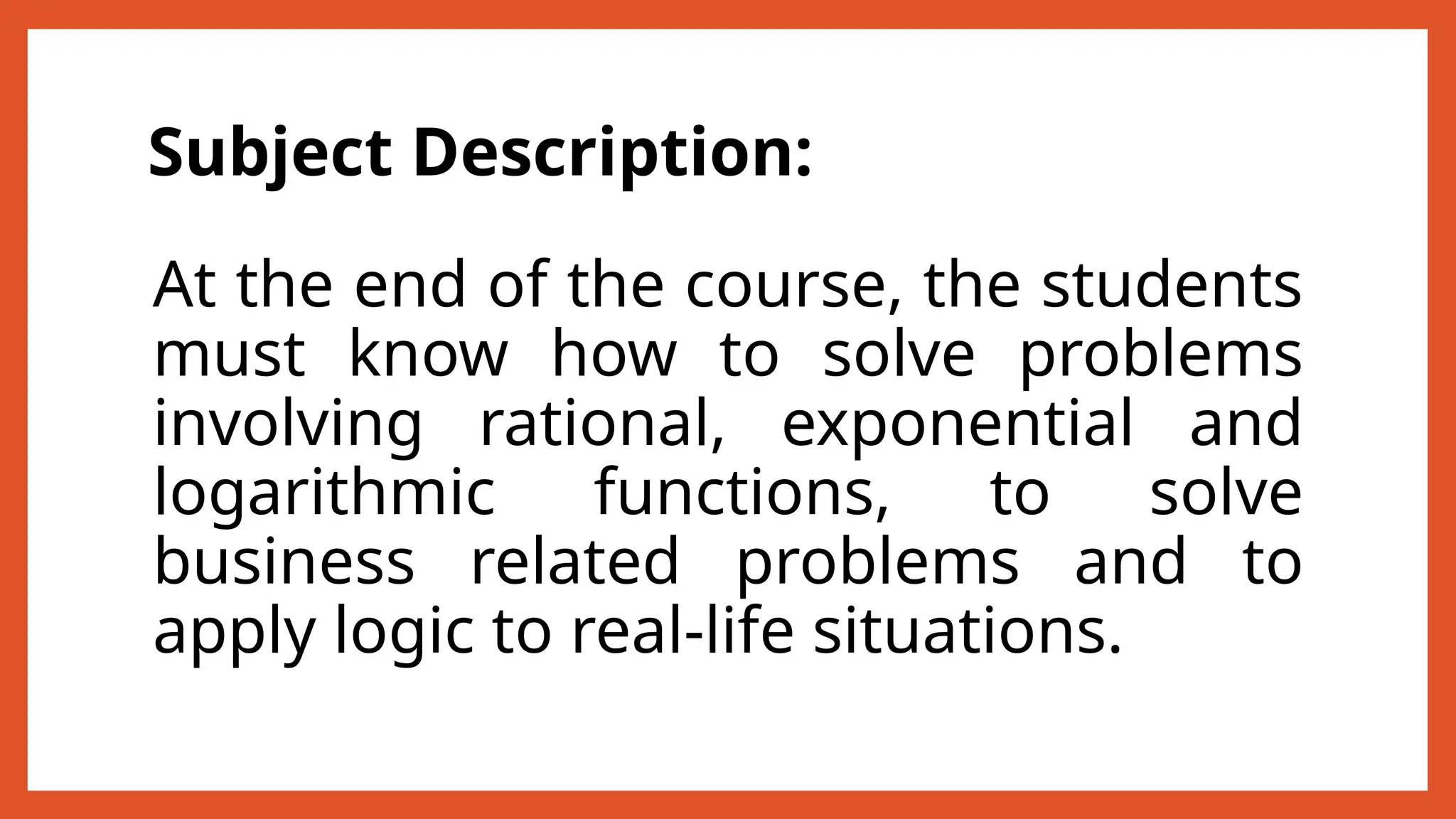 Subject Description:

At the end of the course, the students must know how to solve problems involving rational, exponential and logarithmic functions, to solve business related problems and to apply logic to real-life situations.